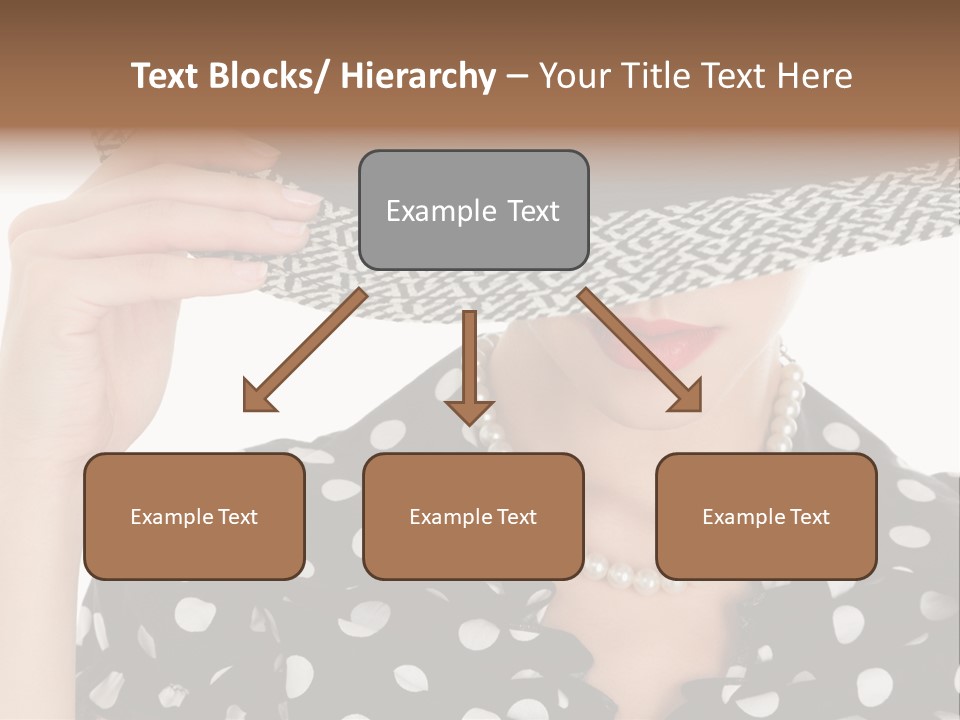 Text Blocks/ Hierarchy – Your Title Text Here

Example Text

Example Text

Example Text

Example Text